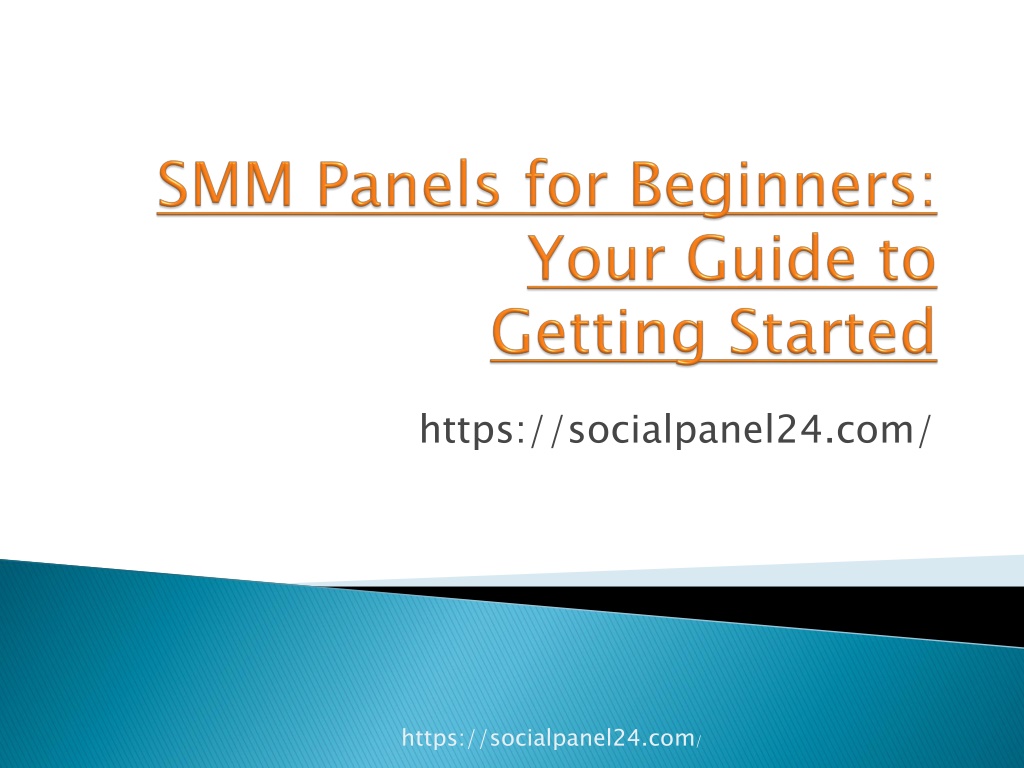 SMM Panels for Beginners: Your Guide to Getting Started

https://socialpanel24.com/

https://socialpanel24.com/